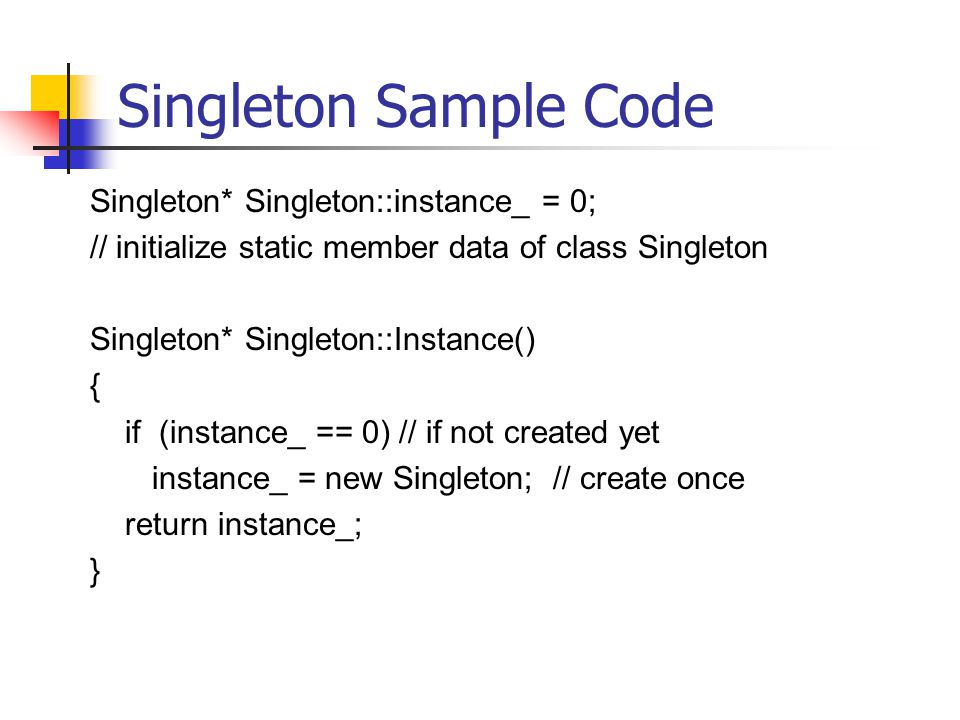 Singleton Sample Code

Singleton* Singleton::instance_ = 0;
// initialize static member data of class Singleton

Singleton* Singleton::Instance()
{
if (instance_ == 0) // if not created yet
instance_ = new Singleton; // create once
return instance_;
}